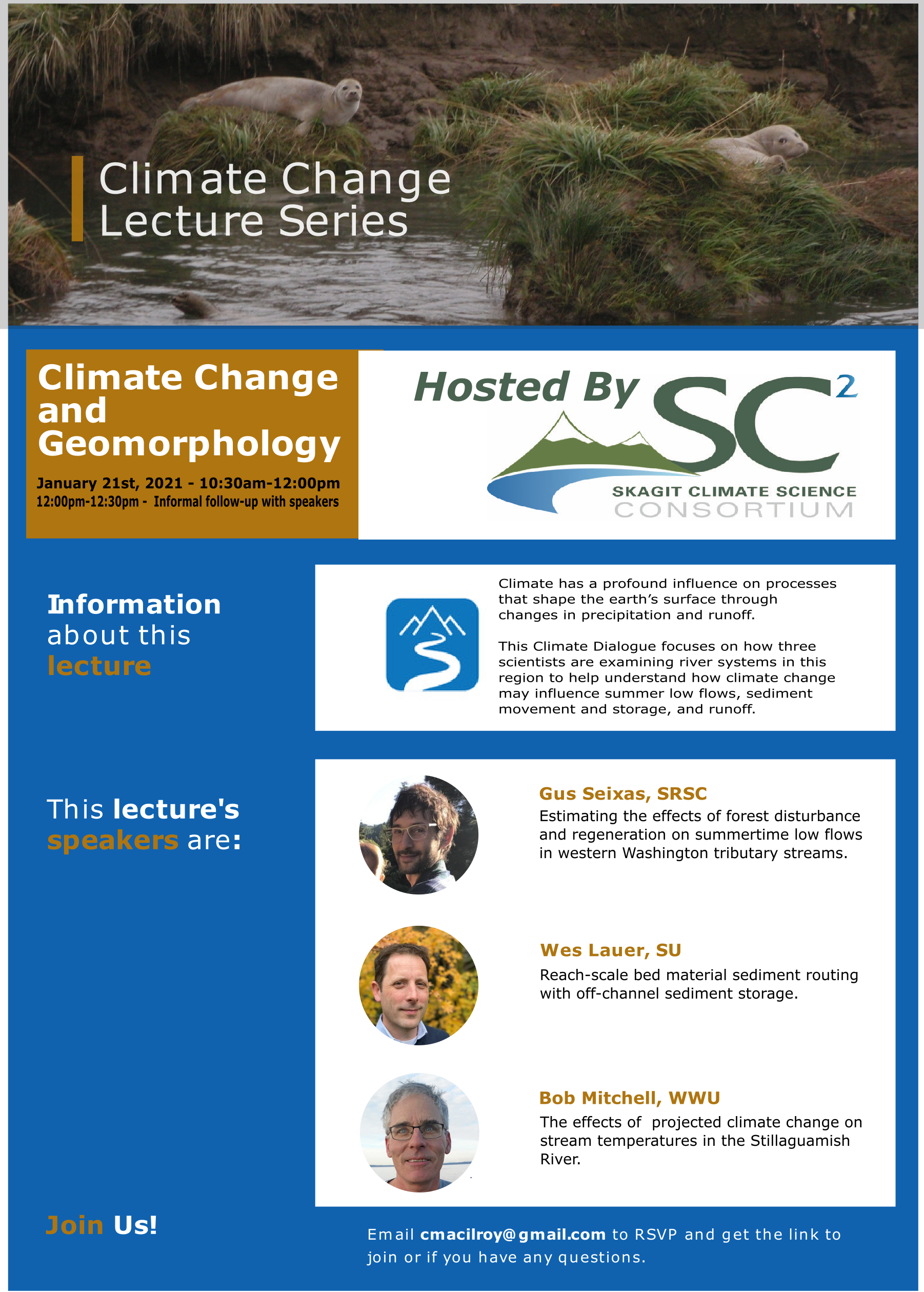 Climate Change Lecture Series

Climate Change and Geomorphology

January 21st, 2021 - 10:30am-12:00pm
12:00pm-12:30pm - Informal follow-up with speakers

Hosted By

SC$^2$

SKAGIT CLIMATE SCIENCE CONSORTIUM

Information about this lecture

Climate has a profound influence on processes that shape the earth's surface through changes in precipitation and runoff.

This Climate Dialogue focuses on how three scientists are examining river systems in this region to help understand how climate change may influence summer low flows, sediment movement and storage, and runoff.

This lecture's speakers are:

Gus Seixas, SRSC
Estimating the effects of forest disturbance and regeneration on summertime low flows in western Washington tributary streams.

Wes Lauer, SU
Reach-scale bed material sediment routing with off-channel sediment storage.

Bob Mitchell, WWU
The effects of projected climate change on stream temperatures in the Stillaguamish River.

Join Us!

Email cmacilroy@gmail.com to RSVP and get the link to join or if you have any questions.